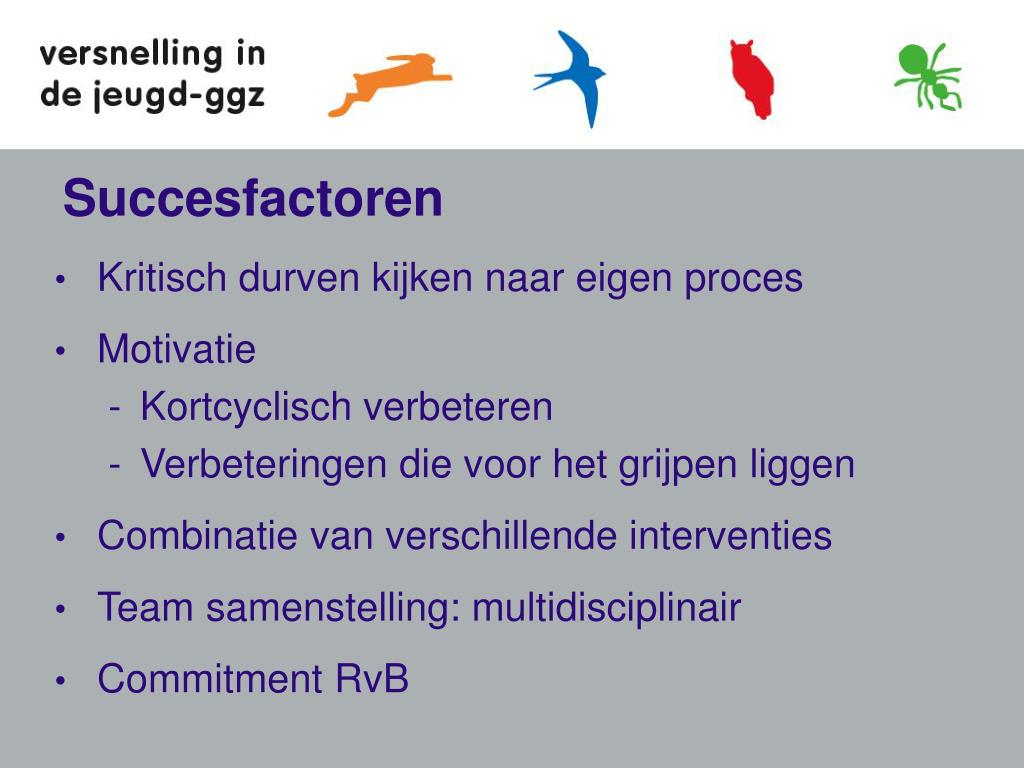 versnelling in
de jeugd-ggz

Succesfactoren

• Kritisch durven kijken naar eigen proces
• Motivatie
- Kortcyclisch verbeteren
- Verbeteringen die voor het grijpen liggen
• Combinatie van verschillende interventies
• Team samenstelling: multidisciplinair
• Commitment RvB